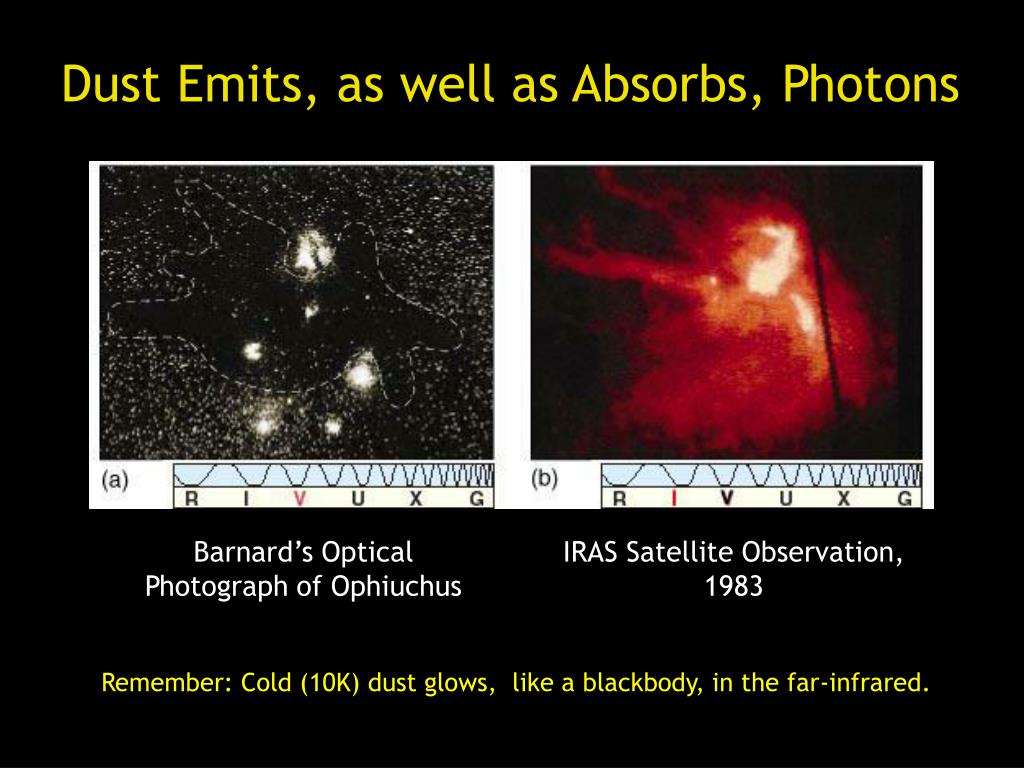 Dust Emits, as well as Absorbs, Photons

(a)

R I V U X G

(b)

R I V U X G

Barnard's Optical Photograph of Ophiuchus

IRAS Satellite Observation, 1983

Remember: Cold (10K) dust glows, like a blackbody, in the far-infrared.